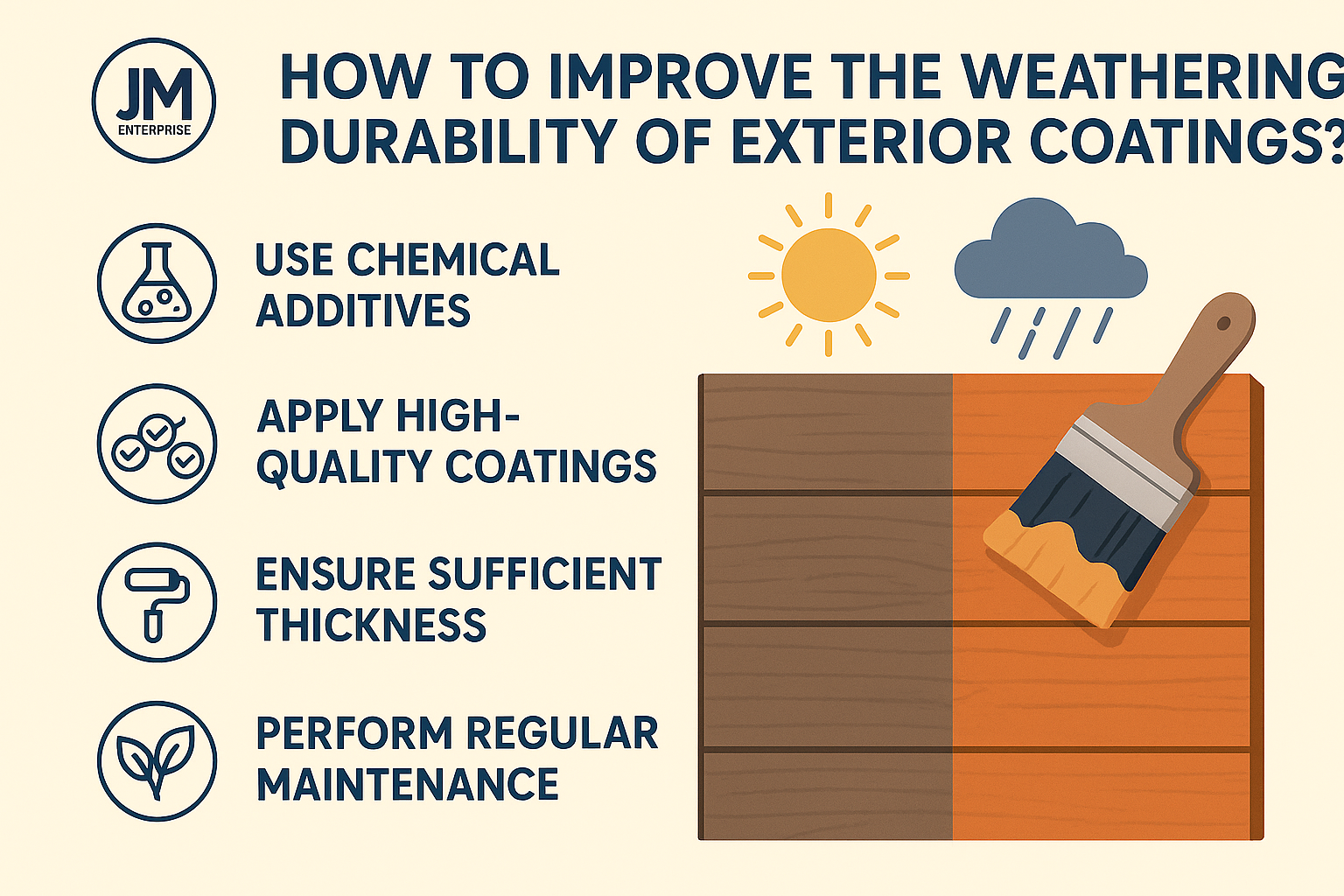 JM
ENTERPRISE

HOW TO IMPROVE THE WEATHERING DURABILITY OF EXTERIOR COATINGS?

USE CHEMICAL ADDITIVES

APPLY HIGH-QUALITY COATINGS

ENSURE SUFFICIENT THICKNESS

PERFORM REGULAR MAINTENANCE